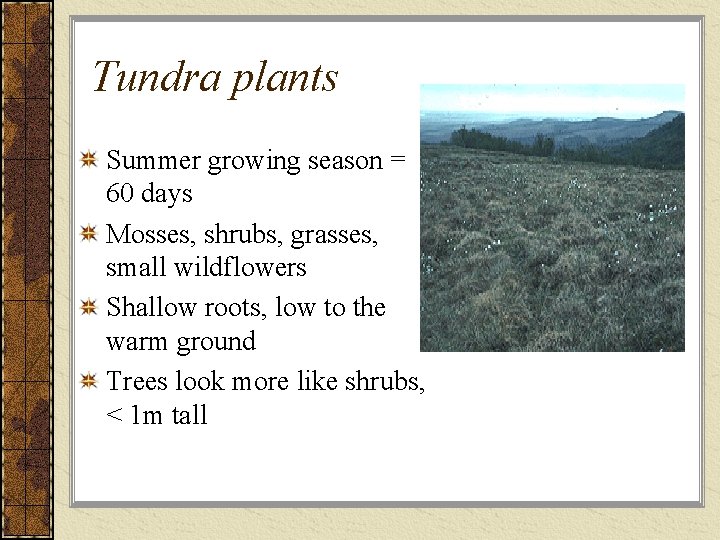 Tundra plants

Summer growing season = 60 days

Mosses, shrubs, grasses, small wildflowers

Shallow roots, low to the warm ground

Trees look more like shrubs, < 1m tall